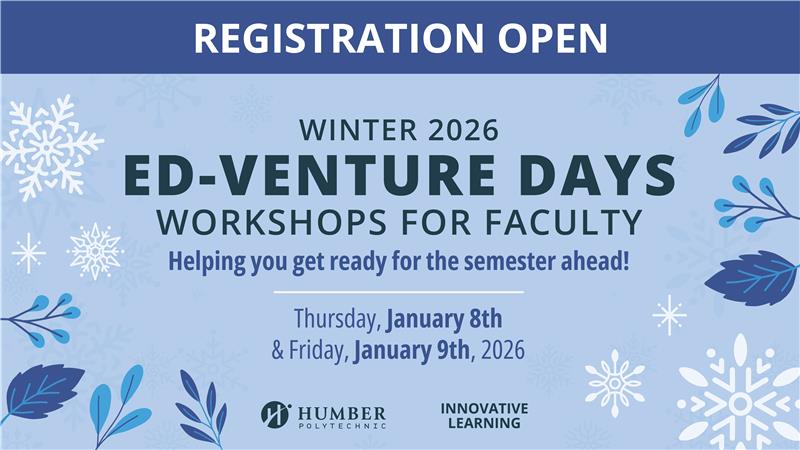 REGISTRATION OPEN

WINTER 2026
ED-VENTURE DAYS
WORKSHOPS FOR FACULTY
Helping you get ready for the semester ahead!

Thursday, January 8th
& Friday, January 9th, 2026

HUMBER
POLYTECHNIC

INNOVATIVE
LEARNING